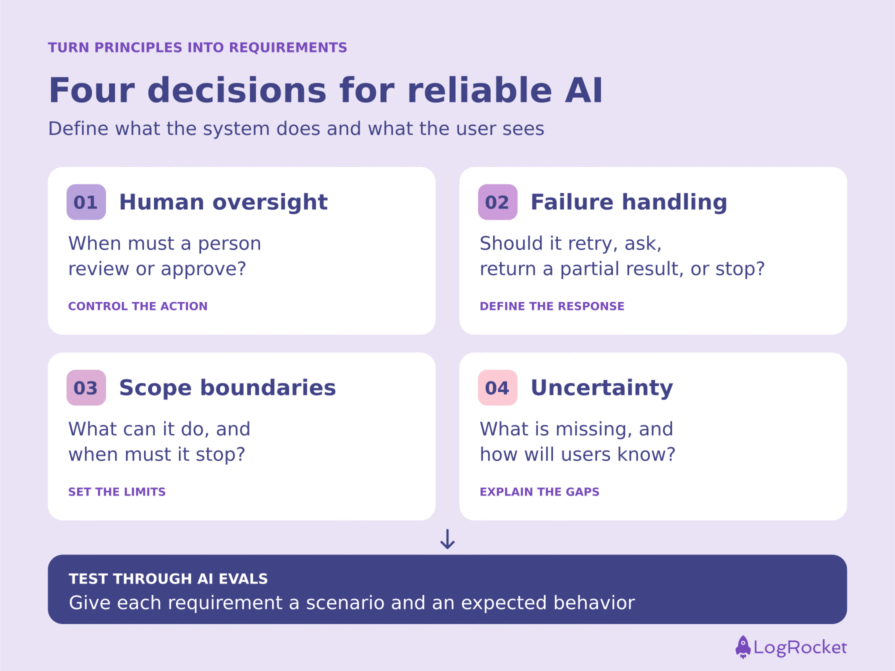 TURN PRINCIPLES INTO REQUIREMENTS

Four decisions for reliable AI

Define what the system does and what the user sees

01 Human oversight

When must a person review or approve?

CONTROL THE ACTION

02 Failure handling

Should it retry, ask, return a partial result, or stop?

DEFINE THE RESPONSE

03 Scope boundaries

What can it do, and when must it stop?

SET THE LIMITS

04 Uncertainty

What is missing, and how will users know?

EXPLAIN THE GAPS

↓

TEST THROUGH AI EVALS

Give each requirement a scenario and an expected behavior

LogRocket